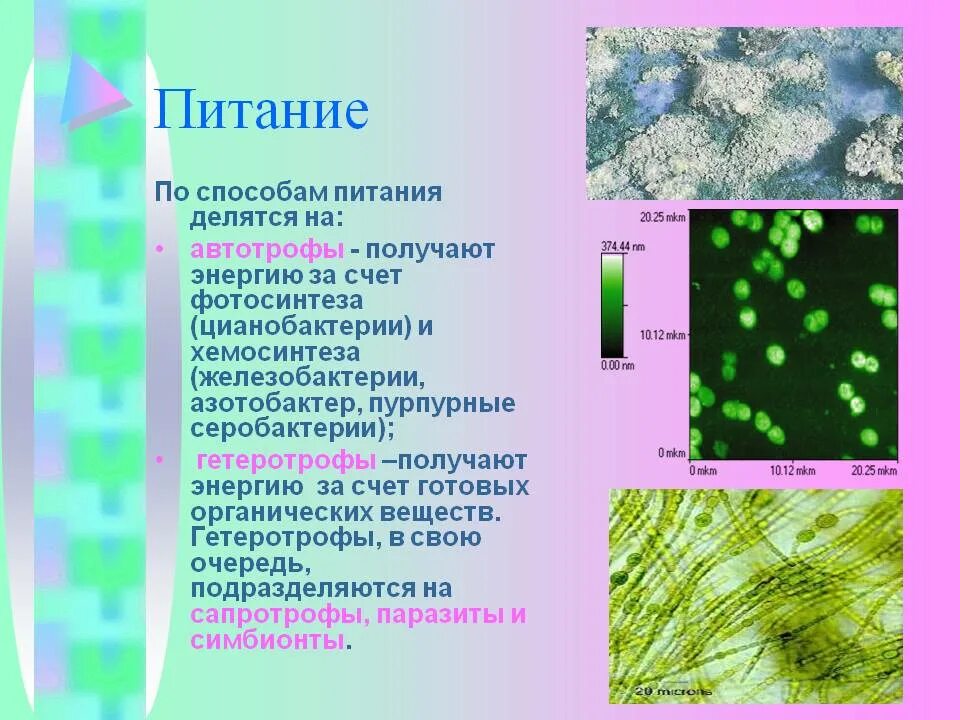 Питание

По способам питания делятся на:

• автотрофы - получают энергию за счет фотосинтеза (цианобактерии) и хемосинтеза (железобактерии, азотобактер, пурпурные серобактерии);

• гетеротрофы –получают энергию за счет готовых органических веществ. Гетеротрофы, в свою очередь, подразделяются на сапротрофы, паразиты и симбионты.

374.44 nm
0.00 nm
20.25 mkm
10.12 mkm
0 mkm
0 mkm
10.12 mkm
20.25 mkm

20 microns